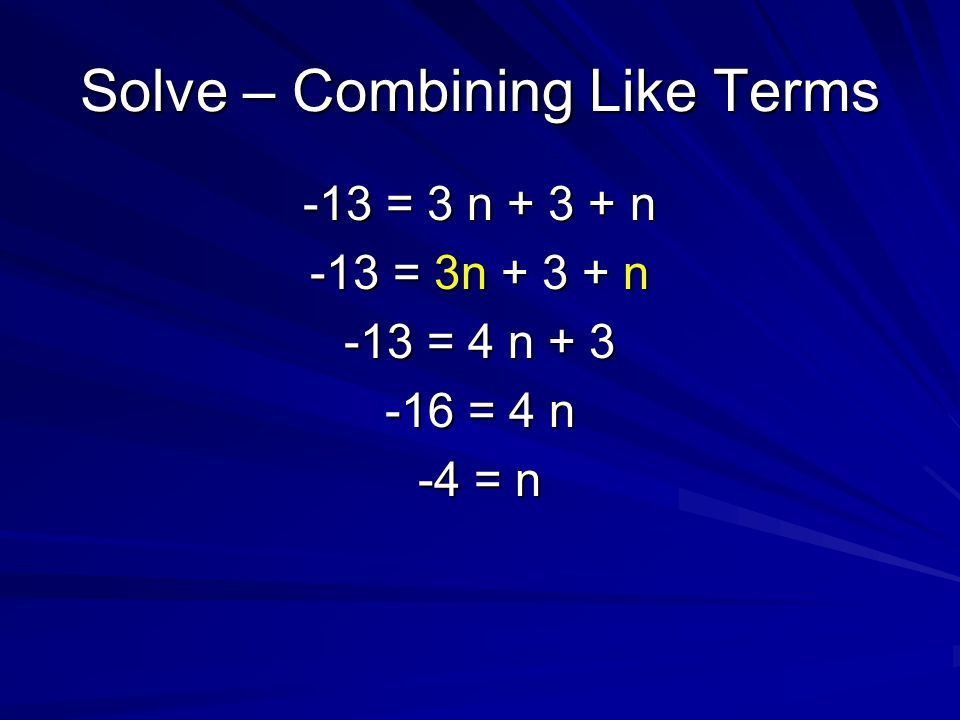 Solve – Combining Like Terms

$-13 = 3n + 3 + n$

$-13 = 3n + 3 + n$

$-13 = 4n + 3$

$-16 = 4n$

$-4 = n$